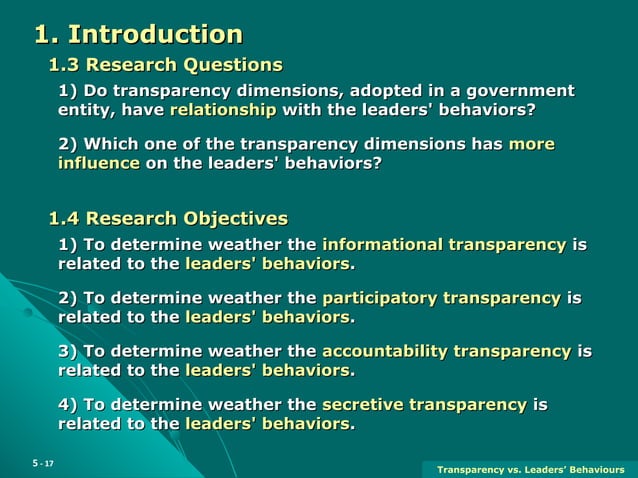 1. Introduction

1.3 Research Questions

1) Do transparency dimensions, adopted in a government entity, have relationship with the leaders' behaviors?

2) Which one of the transparency dimensions has more influence on the leaders' behaviors?

1.4 Research Objectives

1) To determine weather the informational transparency is related to the leaders' behaviors.

2) To determine weather the participatory transparency is related to the leaders' behaviors.

3) To determine weather the accountability transparency is related to the leaders' behaviors.

4) To determine weather the secretive transparency is related to the leaders' behaviors.

5 - 17

Transparency vs. Leaders' Behaviours